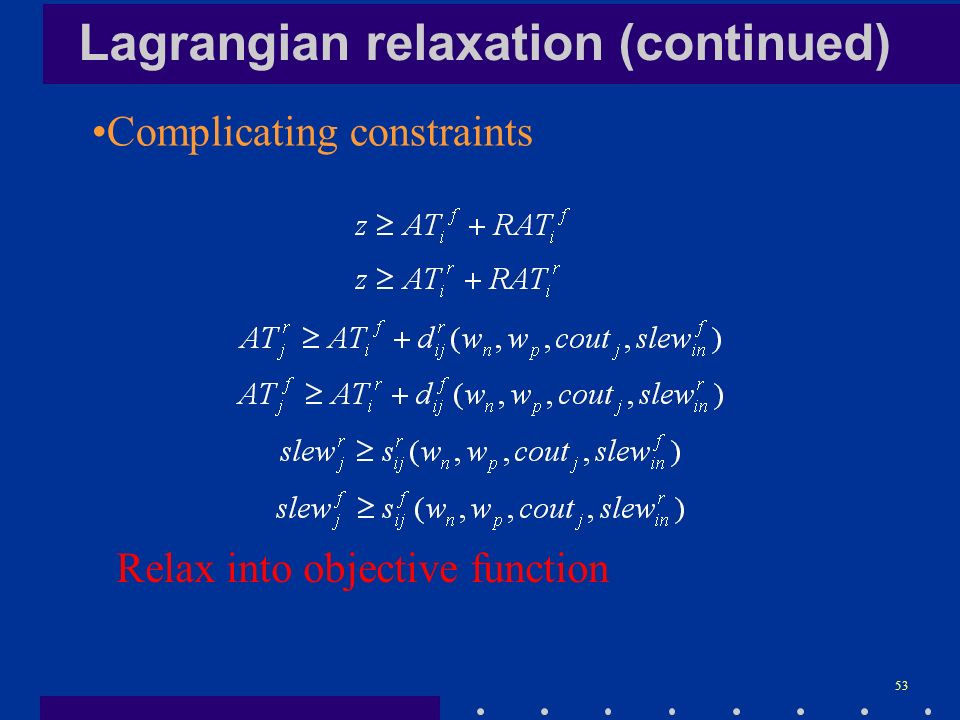 Lagrangian relaxation (continued)

•Complicating constraints

$z \geq AT_i^f + RAT_i^f$

$z \geq AT_i^r + RAT_i^r$

$AT_j^r \geq AT_i^f + d_{ij}^r(w_n, w_p, cout_j, slew_{in}^f)$

$AT_j^f \geq AT_i^r + d_{ij}^f(w_n, w_p, cout_j, slew_{in}^r)$

$slew_j^r \geq s_{ij}^r(w_n, w_p, cout_j, slew_{in}^f)$

$slew_j^f \geq s_{ij}^f(w_n, w_p, cout_j, slew_{in}^r)$

Relax into objective function

53